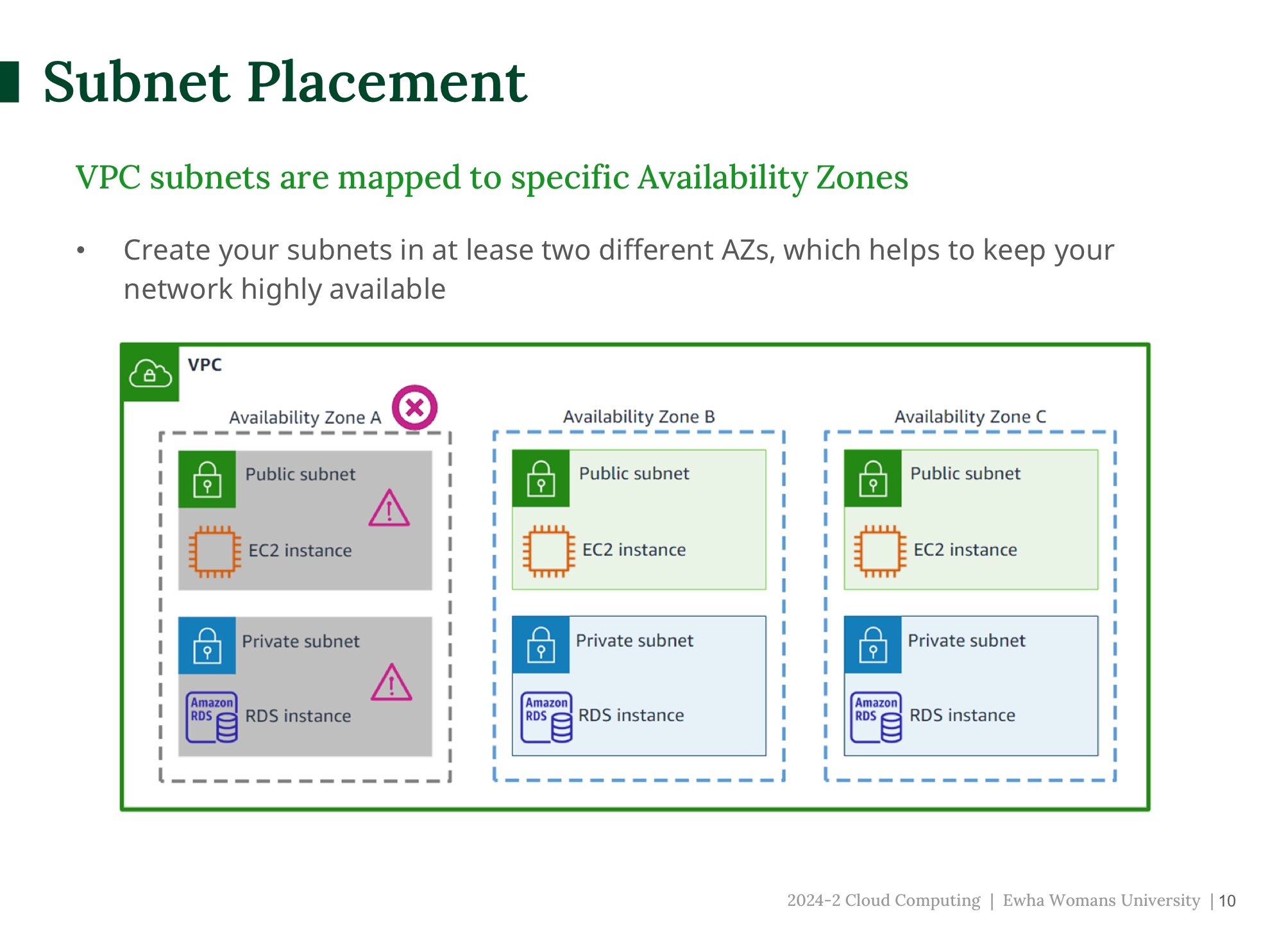 Subnet Placement

VPC subnets are mapped to specific Availability Zones

• Create your subnets in at lease two different AZs, which helps to keep your network highly available

VPC

Availability Zone A

Public subnet

EC2 instance

Private subnet

Amazon RDS

RDS instance

Availability Zone B

Public subnet

EC2 instance

Private subnet

Amazon RDS

RDS instance

Availability Zone C

Public subnet

EC2 instance

Private subnet

Amazon RDS

RDS instance

2024-2 Cloud Computing | Ewha Womans University | 10